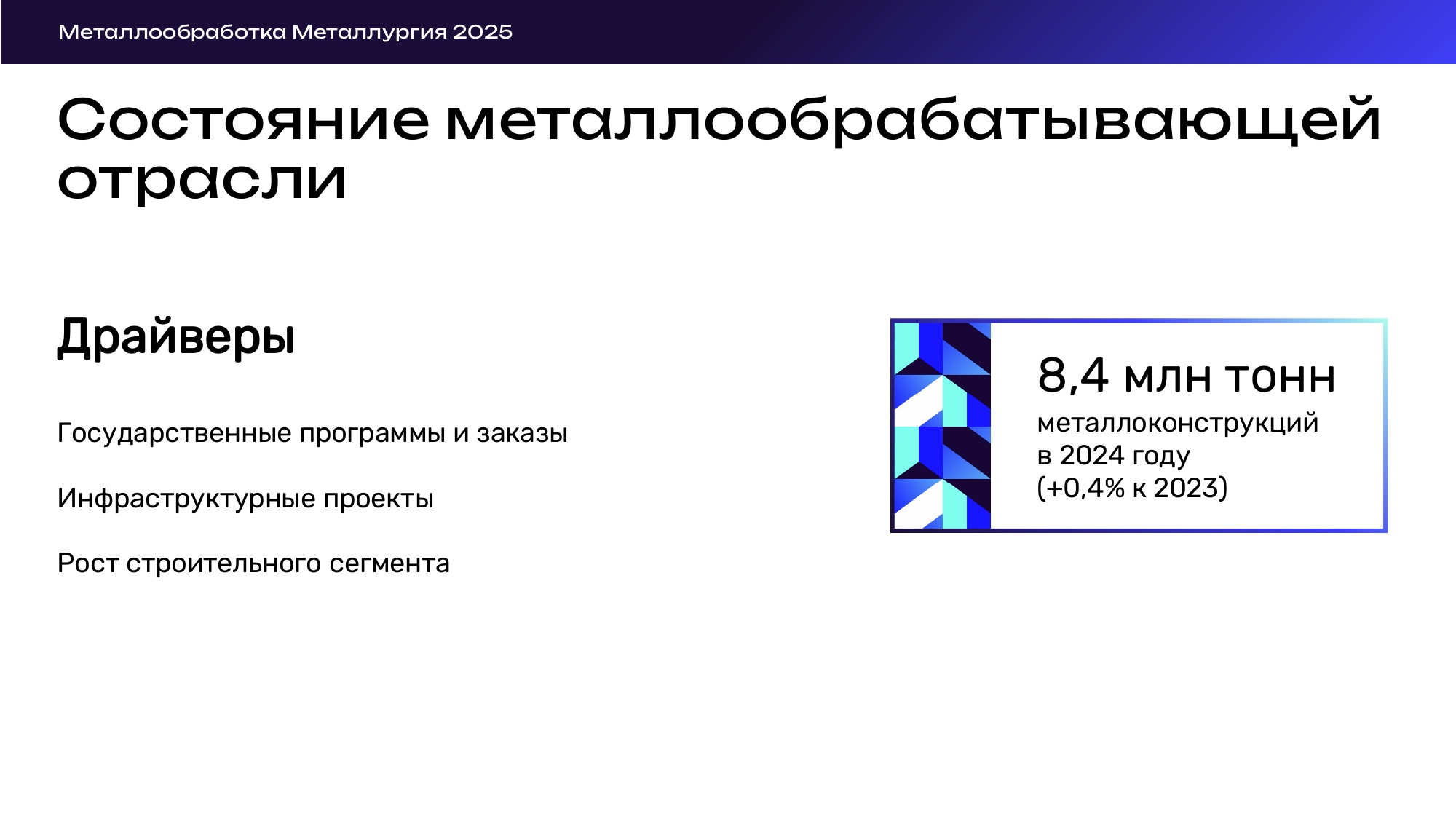 Металлообработка Металлургия 2025

Состояние металлообрабатывающей отрасли

Драйверы

Государственные программы и заказы

Инфраструктурные проекты

Рост строительного сегмента

8,4 млн тонн
металлоконструкций
в 2024 году
(+0,4% к 2023)